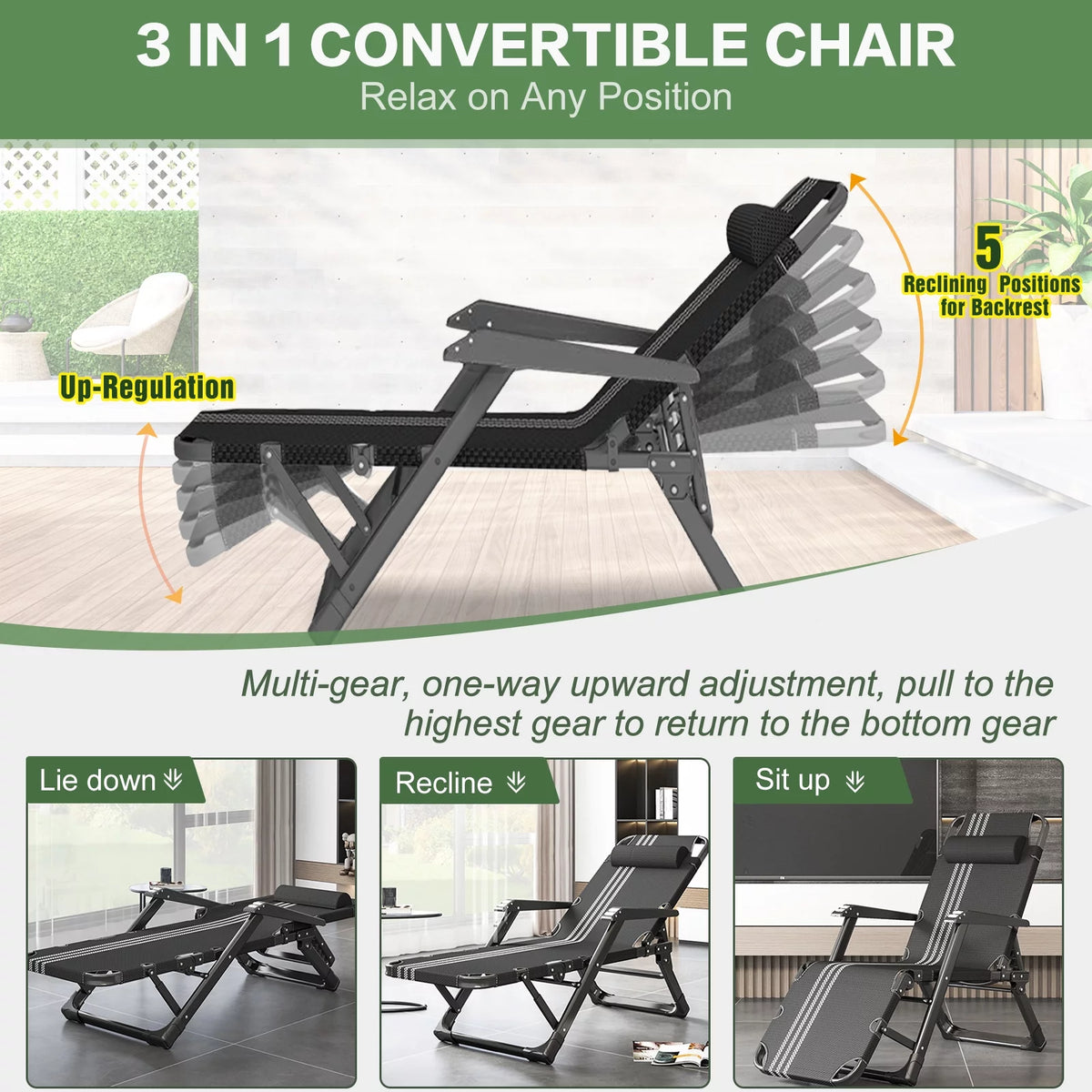 3 IN 1 CONVERTIBLE CHAIR
Relax on Any Position

Up-Regulation

5
Reclining Positions
for Backrest

Multi-gear, one-way upward adjustment, pull to the highest gear to return to the bottom gear

Lie down

Recline

Sit up